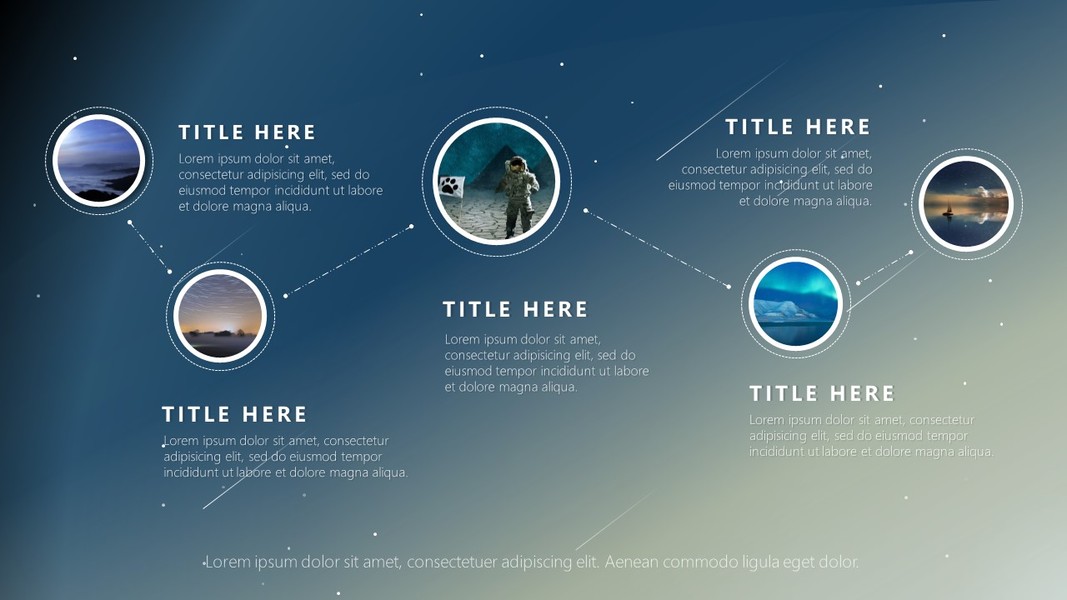 TITLE HERE
Lorem ipsum dolor sit amet, consectetur adipisicing elit, sed do eiusmod tempor incididunt ut labore et dolore magna aliqua.

TITLE HERE
Lorem ipsum dolor sit amet, consectetur adipisicing elit, sed do eiusmod tempor incididunt ut labore et dolore magna aliqua.

TITLE HERE
Lorem ipsum dolor sit amet, consectetur adipisicing elit, sed do eiusmod tempor incididunt ut labore et dolore magna aliqua.

TITLE HERE
Lorem ipsum dolor sit amet, consectetur adipisicing elit, sed do eiusmod tempor incididunt ut labore et dolore magna aliqua.

TITLE HERE
Lorem ipsum dolor sit amet, consectetur adipisicing elit, sed do eiusmod tempor incididunt ut labore et dolore magna aliqua.

Lorem ipsum dolor sit amet, consectetuer adipiscing elit. Aenean commodo ligula eget dolor.